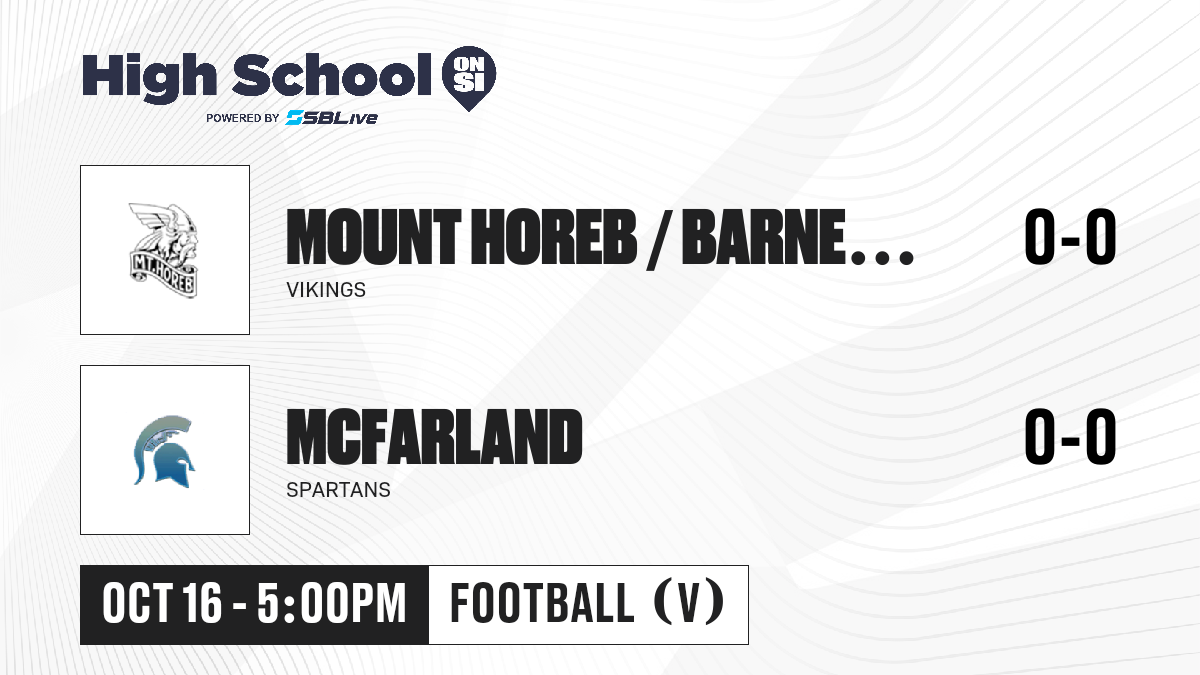 High School ON SI
POWERED BY SBLive

MT HOREB

MOUNT HOREB / BARNE...
VIKINGS
0-0

MCFARLAND
SPARTANS
0-0

OCT 16 - 5:00PM
FOOTBALL (V)